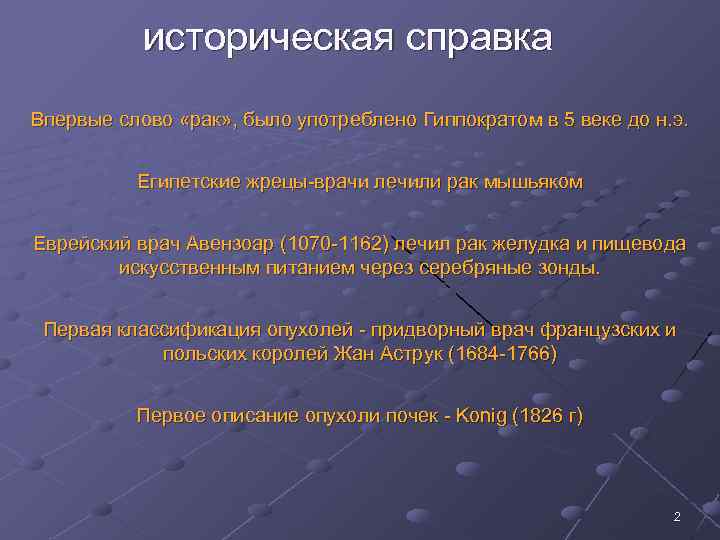 историческая справка

Впервые слово «рак», было употреблено Гиппократом в 5 веке до н.э.

Египетские жрецы-врачи лечили рак мышьяком

Еврейский врач Авензоар (1070-1162) лечил рак желудка и пищевода искусственным питанием через серебряные зонды.

Первая классификация опухолей - придворный врач французских и польских королей Жан Аструк (1684-1766)

Первое описание опухоли почек - Konig (1826 г)

2